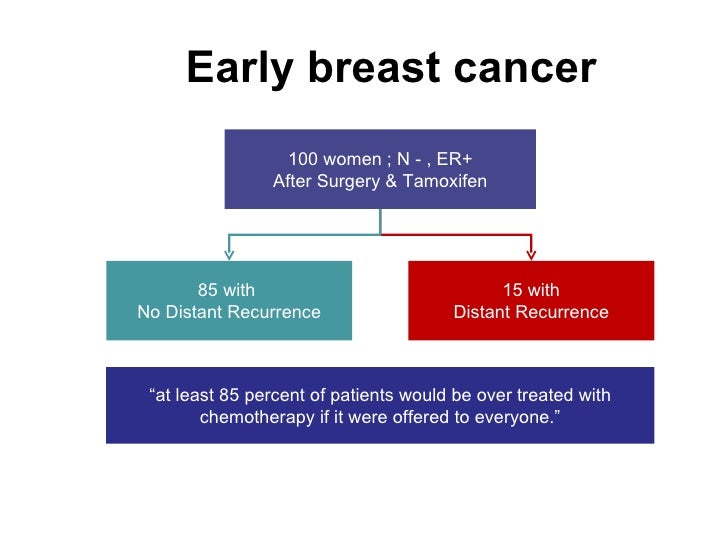 Early breast cancer

100 women ; N - , ER+
After Surgery & Tamoxifen

85 with
No Distant Recurrence

15 with
Distant Recurrence

“at least 85 percent of patients would be over treated with chemotherapy if it were offered to everyone.”